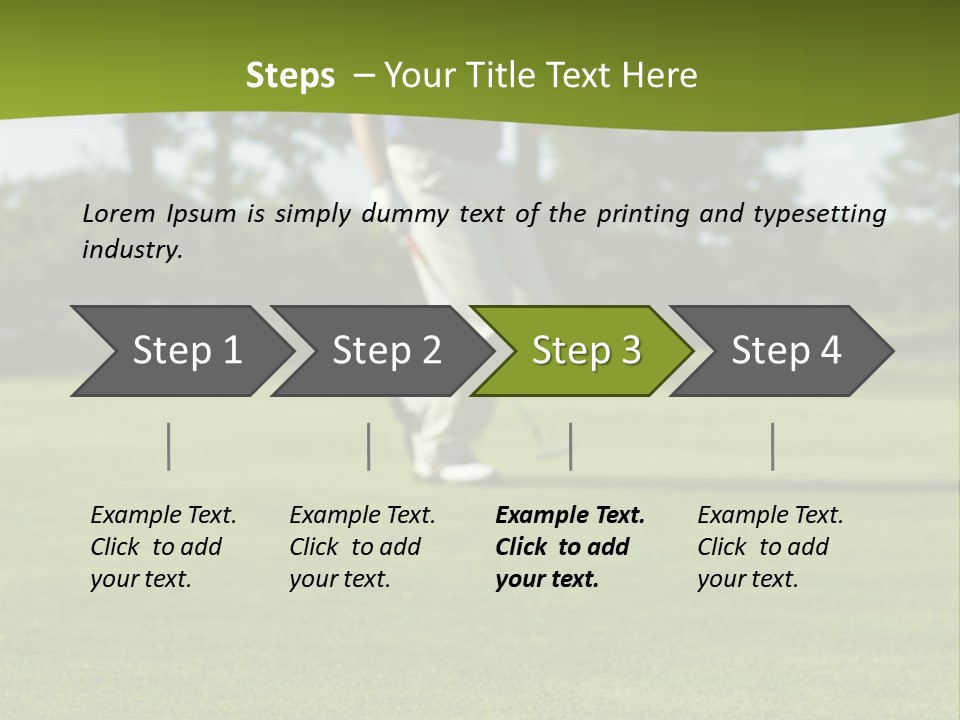 Steps – Your Title Text Here

Lorem Ipsum is simply dummy text of the printing and typesetting industry.

Step 1

Step 2

Step 3

Step 4

Example Text. Click to add your text.

Example Text. Click to add your text.

Example Text. Click to add your text.

Example Text. Click to add your text.